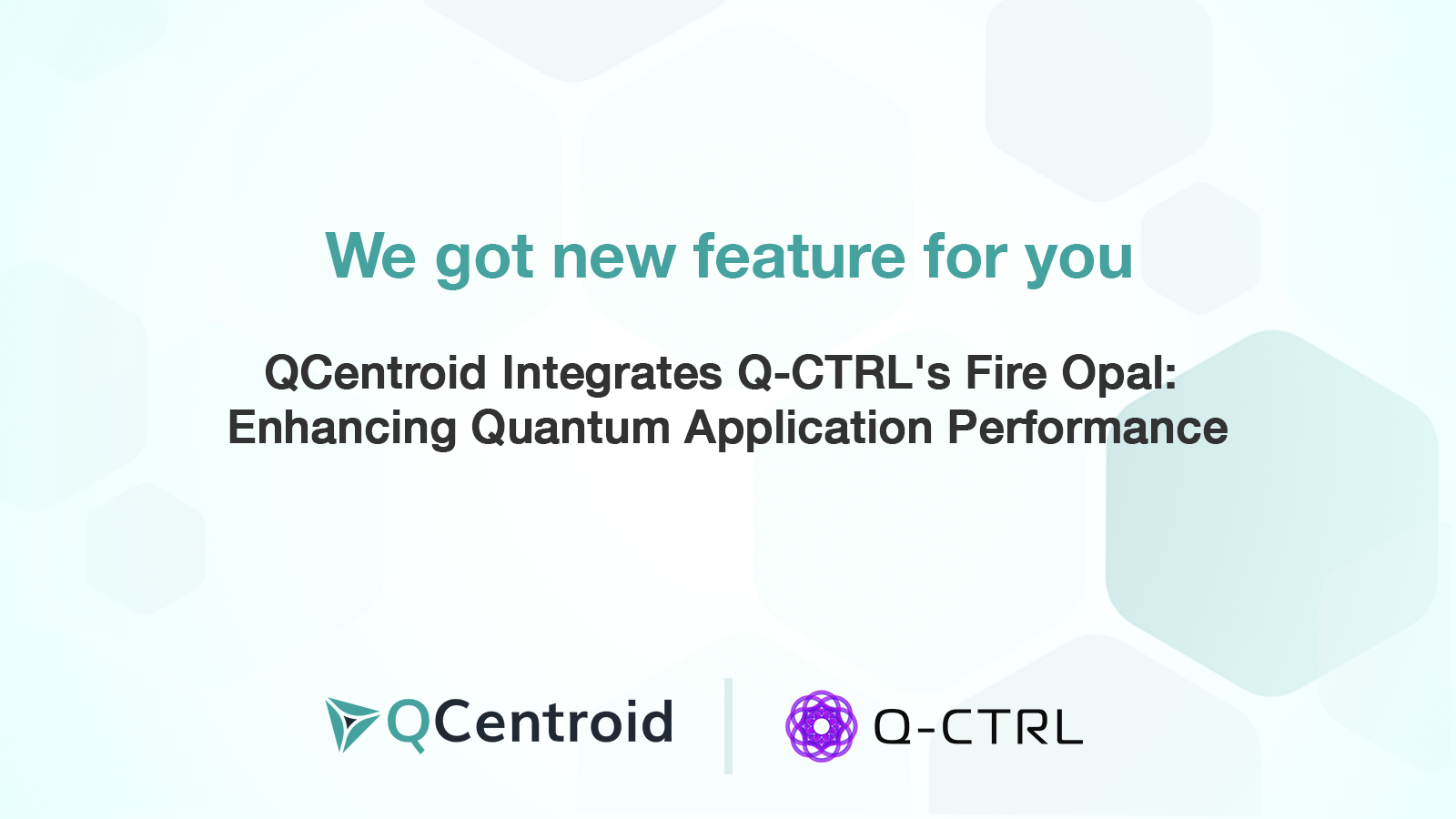 We got new feature for you

QCentroid Integrates Q-CTRL's Fire Opal:
Enhancing Quantum Application Performance

QCentroid

Q-CTRL